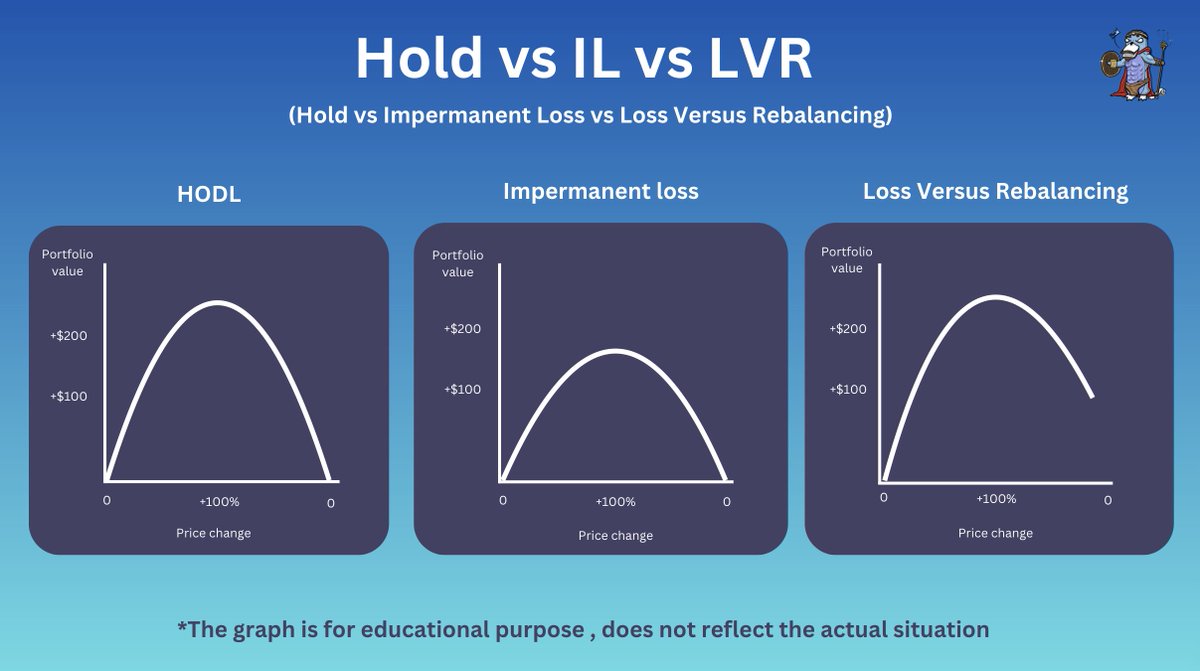 Hold vs IL vs LVR

(Hold vs Impermanent Loss vs Loss Versus Rebalancing)

HODL

Portfolio value

+$200

+$100

0

+100%

0

Price change

Impermanent loss

Portfolio value

+$200

+$100

0

+100%

0

Price change

Loss Versus Rebalancing

Portfolio value

+$200

+$100

0

+100%

0

Price change

*The graph is for educational purpose , does not reflect the actual situation